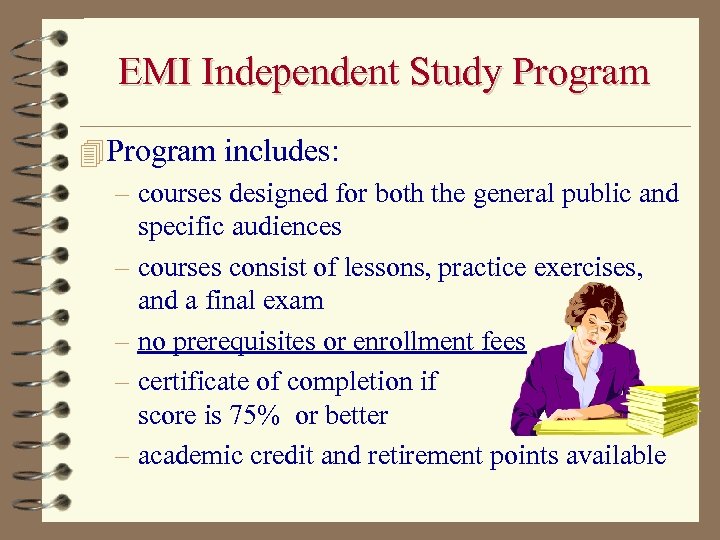 EMI Independent Study Program

Program includes:
– courses designed for both the general public and specific audiences
– courses consist of lessons, practice exercises, and a final exam
– no prerequisites or enrollment fees
– certificate of completion if score is 75% or better
– academic credit and retirement points available